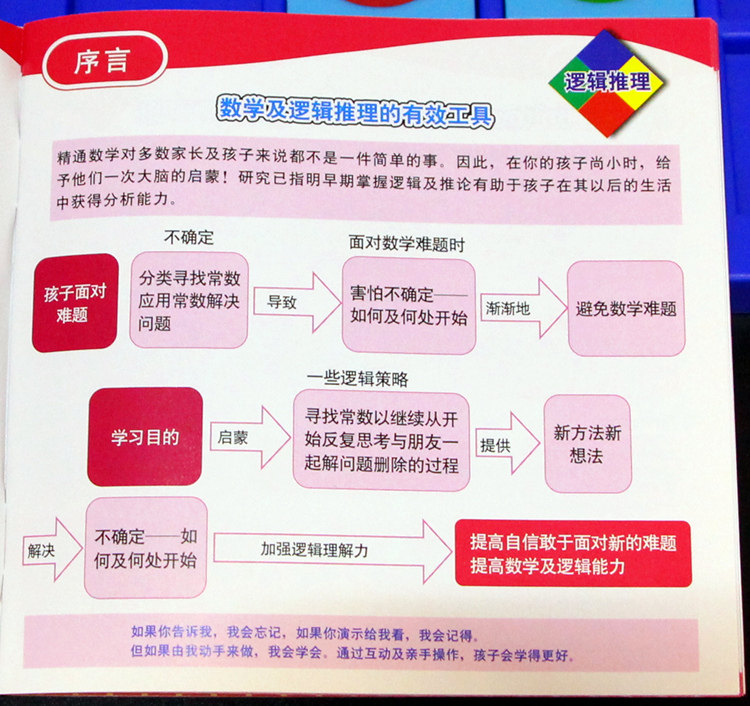 序言

逻辑推理

数学及逻辑推理的有效工具

精通数学对多数家长及孩子来说都不是一件简单的事。因此，在你的孩子尚小时，给予他们一次大脑的启蒙！研究已指明早期掌握逻辑及推论有助于孩子在其以后的生活中获得分析能力。

孩子面对难题

不确定

分类寻找常数应用常数解决问题

导致

面对数学难题时

害怕不确定——如何及何处开始

渐渐地

避免数学难题

学习目的

启蒙

一些逻辑策略

寻找常数以继续从开始反复思考与朋友一起解问题删除的过程

提供

新方法新想法

解决

不确定——如何及何处开始

加强逻辑理解力

提高自信敢于面对新的难题
提高数学及逻辑能力

如果你告诉我，我会忘记，如果你演示给我看，我会记得。
但如果由我动手来做，我会学会。通过互动及亲手操作，孩子会学得更好。